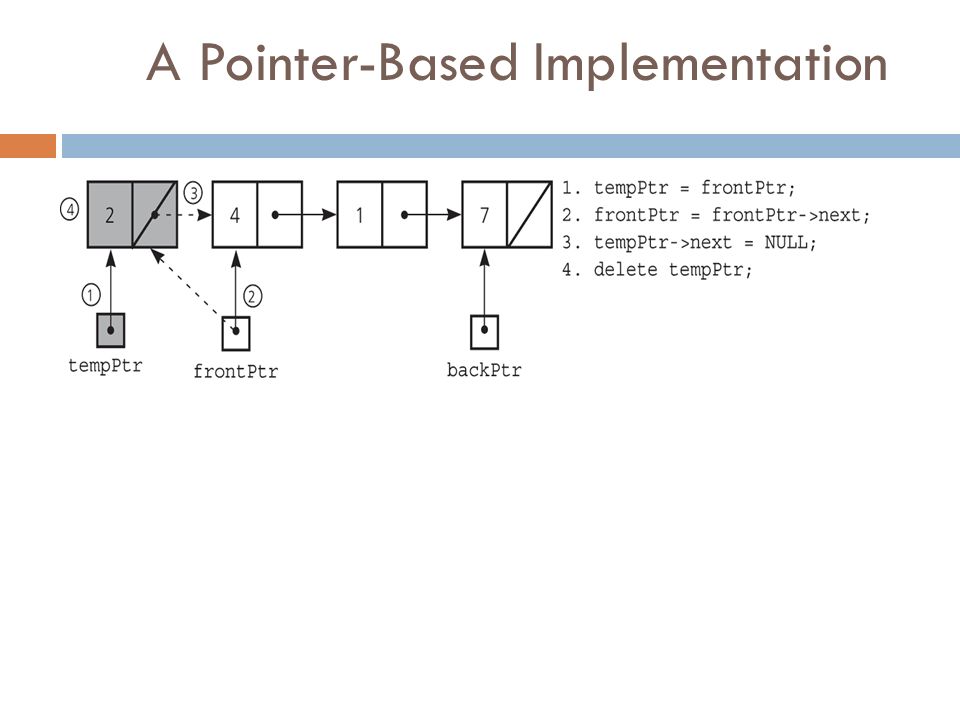 A Pointer-Based Implementation

④ 2 ③ 4 1 7

① ②

tempPtr frontPtr backPtr

1. tempPtr = frontPtr;
2. frontPtr = frontPtr->next;
3. tempPtr->next = NULL;
4. delete tempPtr;